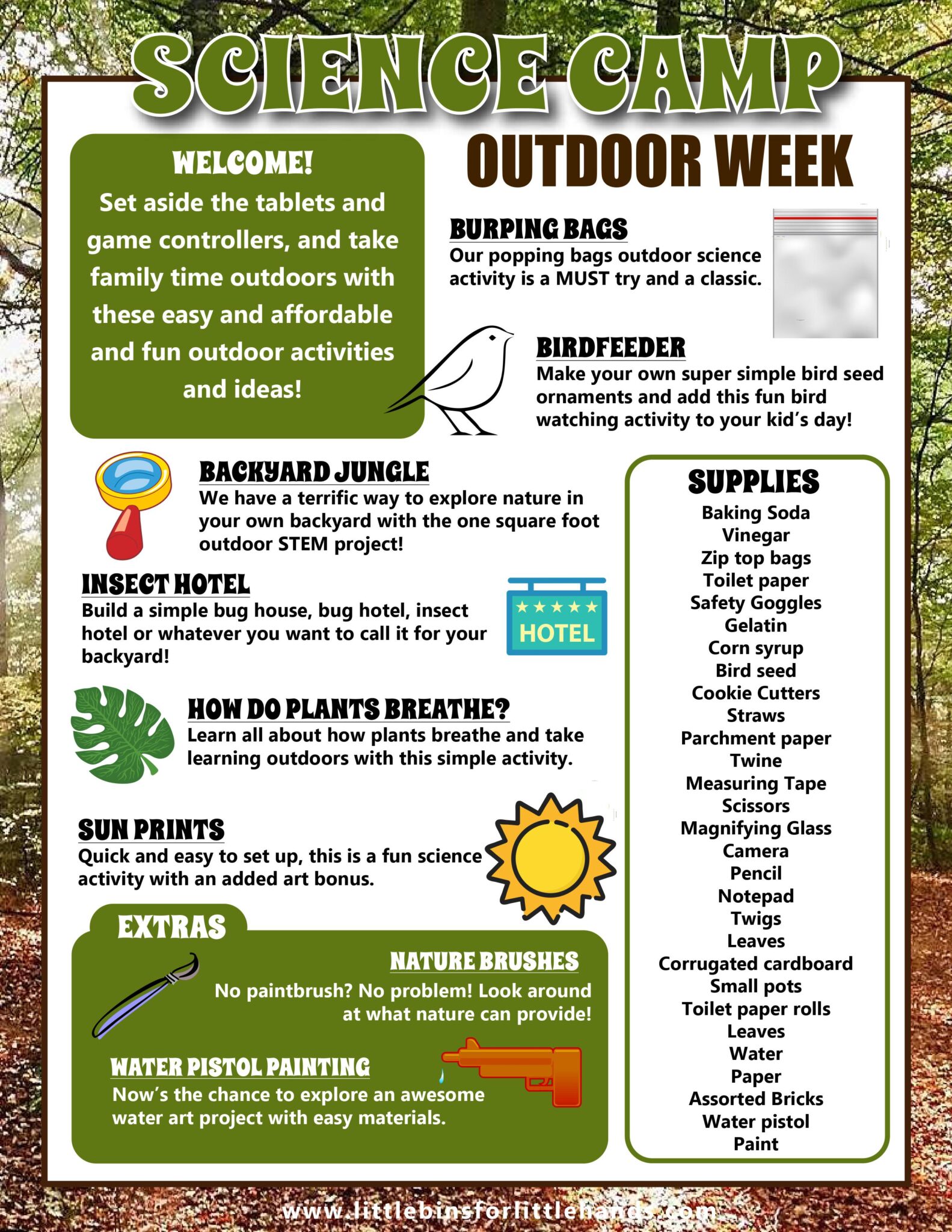 SCIENCE CAMP

OUTDOOR WEEK

WELCOME!
Set aside the tablets and game controllers, and take family time outdoors with these easy and affordable and fun outdoor activities and ideas!

BURPING BAGS
Our popping bags outdoor science activity is a MUST try and a classic.

BIRDFEEDER
Make your own super simple bird seed ornaments and add this fun bird watching activity to your kid's day!

BACKYARD JUNGLE
We have a terrific way to explore nature in your own backyard with the one square foot outdoor STEM project!

INSECT HOTEL
Build a simple bug house, bug hotel, insect hotel or whatever you want to call it for your backyard!

HOTEL

HOW DO PLANTS BREATHE?
Learn all about how plants breathe and take learning outdoors with this simple activity.

SUN PRINTS
Quick and easy to set up, this is a fun science activity with an added art bonus.

EXTRAS

NATURE BRUSHES
No paintbrush? No problem! Look around at what nature can provide!

WATER PISTOL PAINTING
Now's the chance to explore an awesome water art project with easy materials.

SUPPLIES
Baking Soda
Vinegar
Zip top bags
Toilet paper
Safety Goggles
Gelatin
Corn syrup
Bird seed
Cookie Cutters
Straws
Parchment paper
Twine
Measuring Tape
Scissors
Magnifying Glass
Camera
Pencil
Notepad
Twigs
Leaves
Corrugated cardboard
Small pots
Toilet paper rolls
Leaves
Water
Paper
Assorted Bricks
Water pistol
Paint

www.littlebinsforlittlehands.com